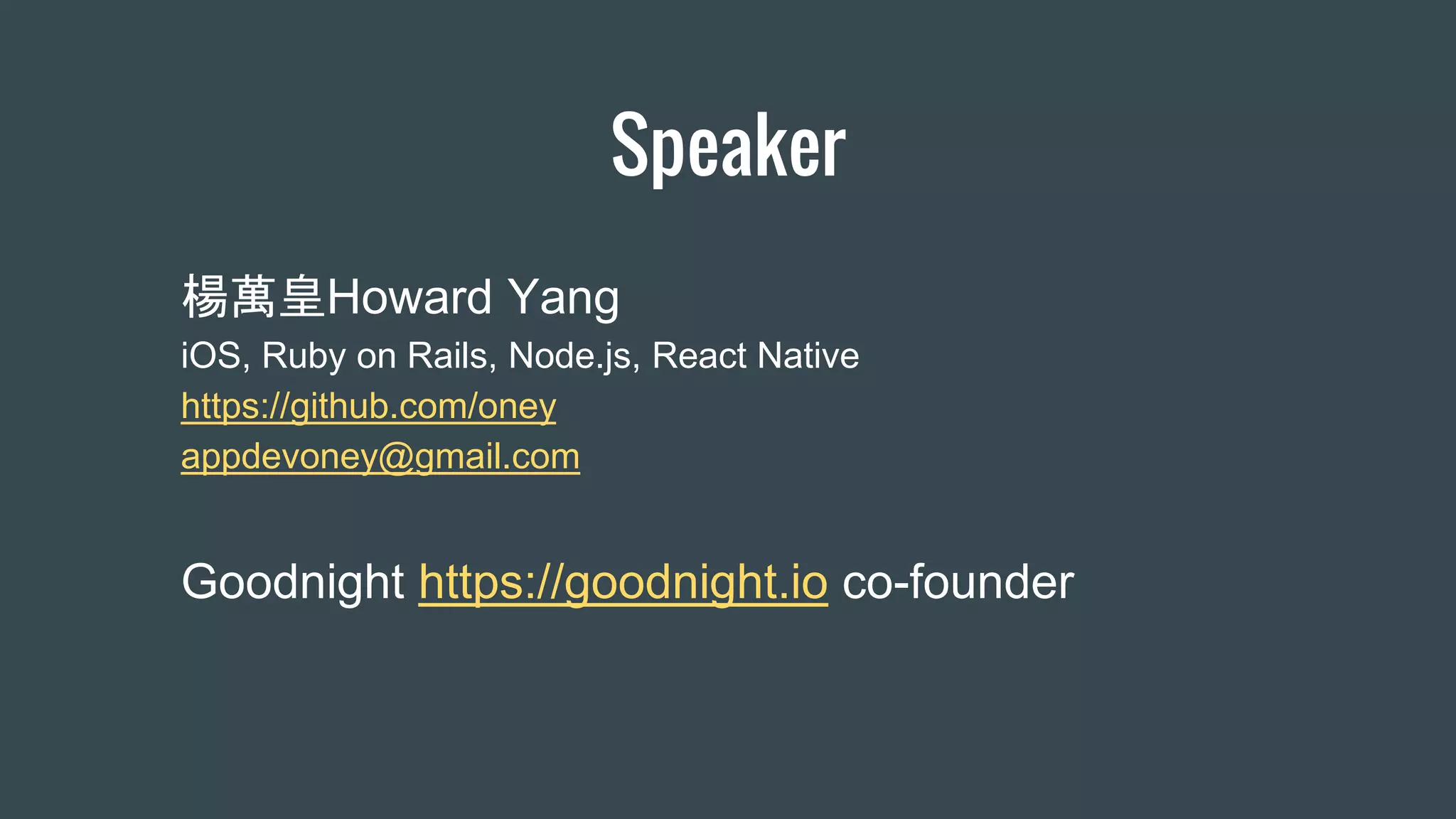 Speaker

楊萬皇Howard Yang
iOS, Ruby on Rails, Node.js, React Native
https://github.com/oney
appdevoney@gmail.com

Goodnight https://goodnight.io co-founder